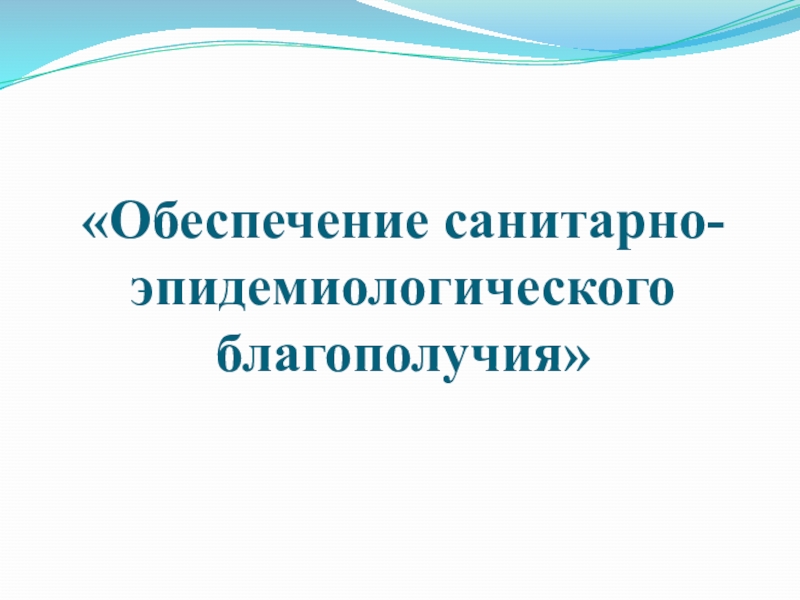 «Обеспечение санитарно-эпидемиологического благополучия»